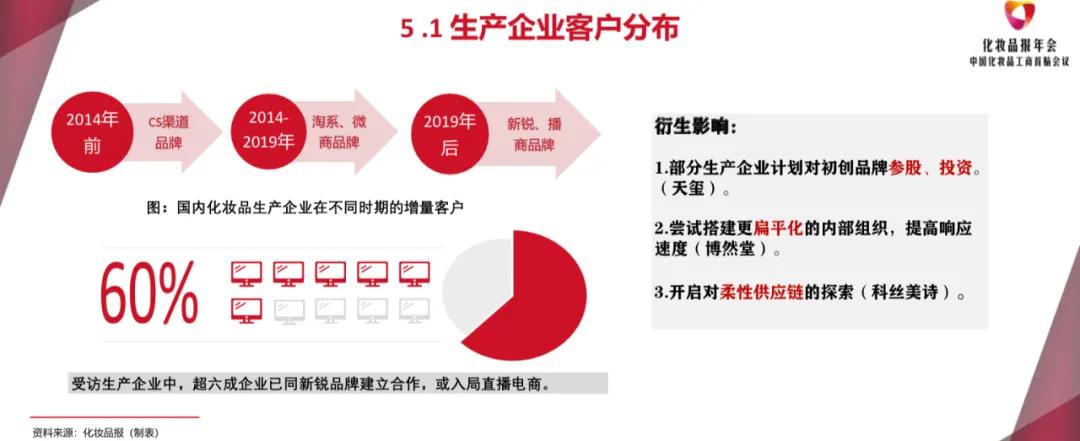 5 .1 生产企业客户分布

化妆品报年会
中国化妆品工商首脑会议

2014年前

CS渠道品牌

2014-2019年

淘系、微商品牌

2019年后

新锐、播商品牌

图：国内化妆品生产企业在不同时期的增量客户

60%

受访生产企业中，超六成企业已同新锐品牌建立合作，或入局直播电商。

衍生影响：

1.部分生产企业计划对初创品牌参股、投资。（天玺）。

2.尝试搭建更扁平化的内部组织，提高响应速度（博然堂）。

3.开启对柔性供应链的探索（科丝美诗）。

资料来源：化妆品报（制表）